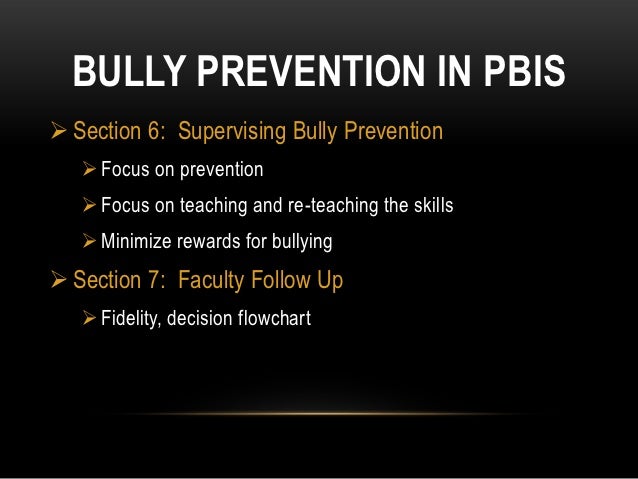 BULLY PREVENTION IN PBIS

➢ Section 6: Supervising Bully Prevention

➢ Focus on prevention

➢ Focus on teaching and re-teaching the skills

➢ Minimize rewards for bullying

➢ Section 7: Faculty Follow Up

➢ Fidelity, decision flowchart